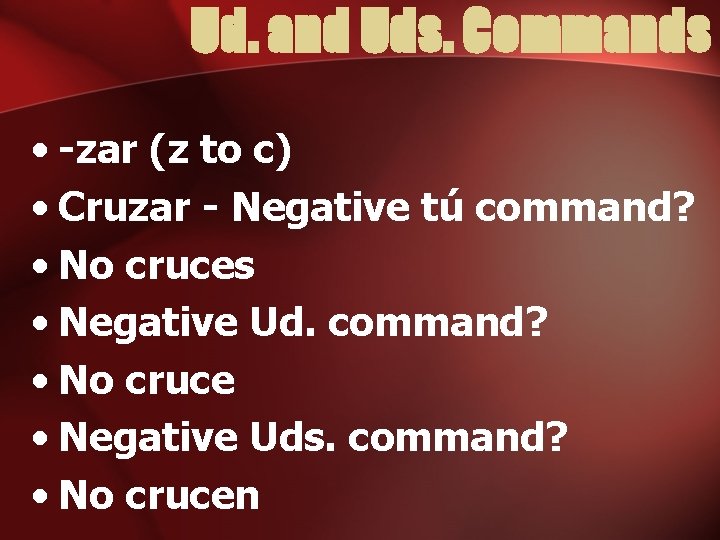 Ud. and Uds. Commands

• -zar (z to c)
• Cruzar - Negative tú command?
• No cruces
• Negative Ud. command?
• No cruce
• Negative Uds. command?
• No crucen